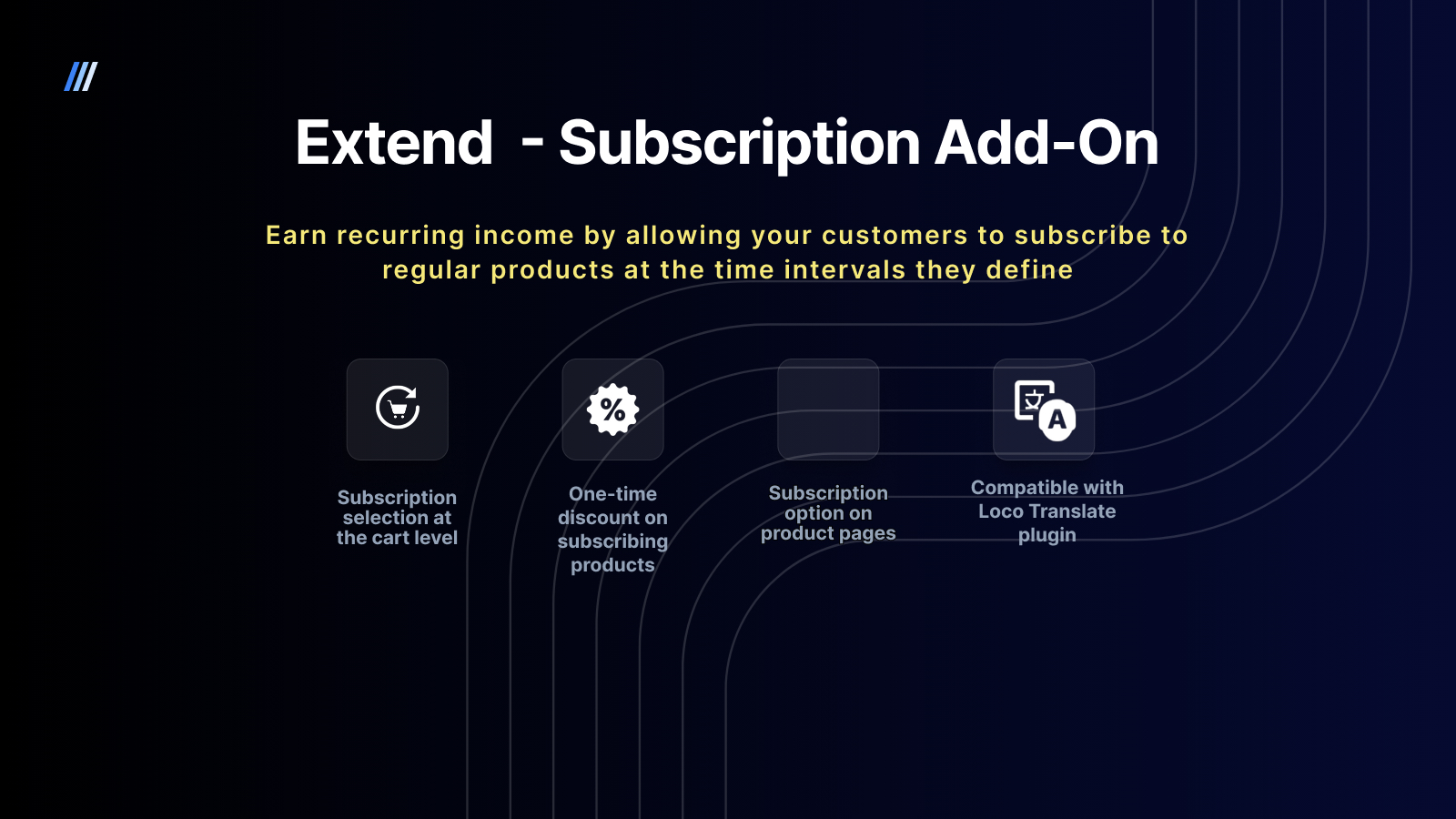 Extend - Subscription Add-On

Earn recurring income by allowing your customers to subscribe to regular products at the time intervals they define

Subscription selection at the cart level

One-time discount on subscribing products

Subscription option on product pages

Compatible with Loco Translate plugin